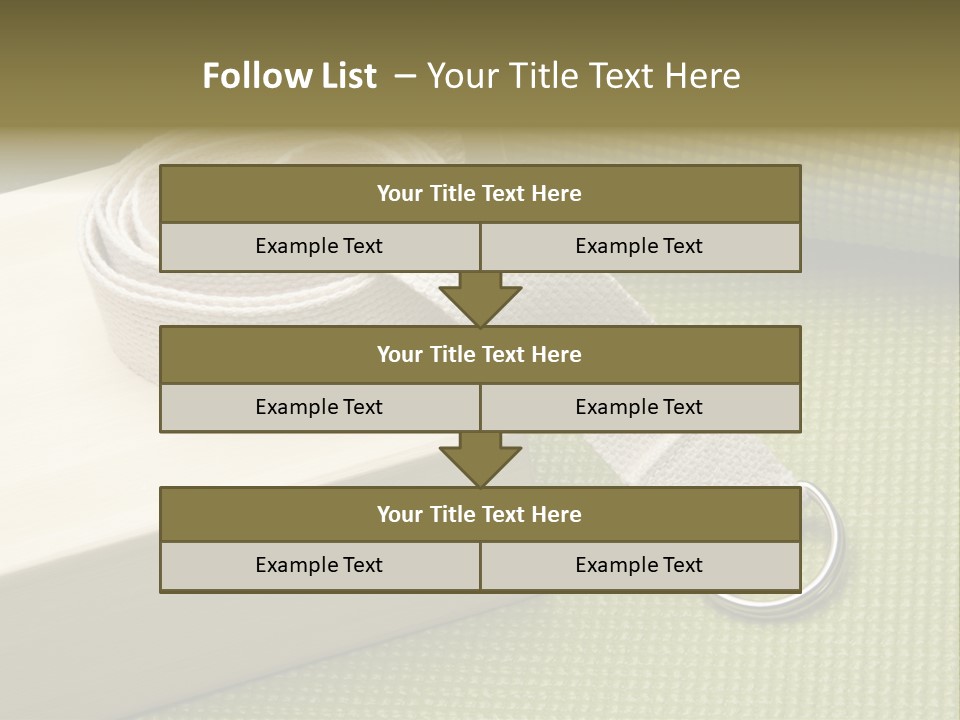 Follow List – Your Title Text Here

Your Title Text Here

Example Text

Example Text

Your Title Text Here

Example Text

Example Text

Your Title Text Here

Example Text

Example Text